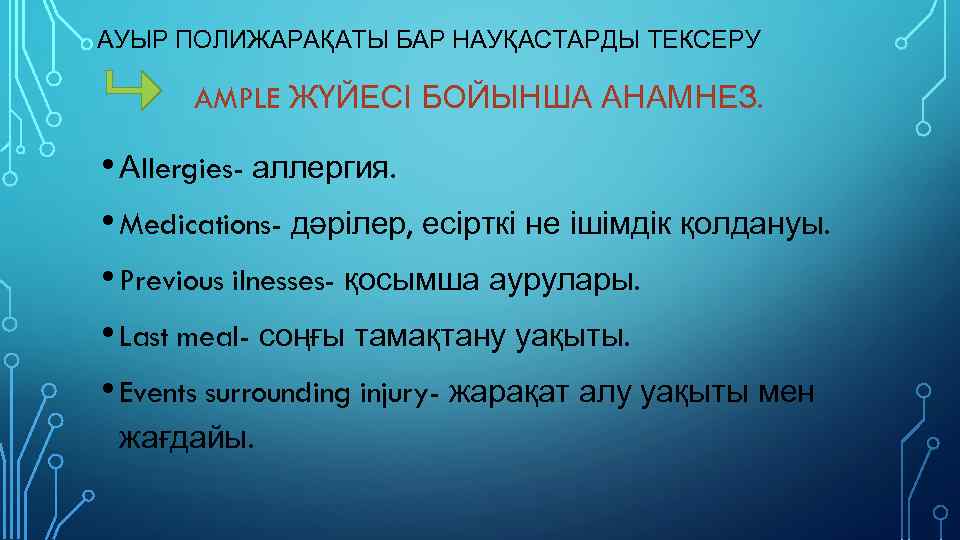 АУЫР ПОЛИЖАРАҚАТЫ БАР НАУҚАСТАРДЫ ТЕКСЕРУ

AMPLE ЖҮЙЕСІ БОЙЫНША АНАМНЕЗ.

• Allergies- аллергия.

• Medications- дәрілер, есірткі не ішімдік қолдануы.

• Previous ilnesses- қосымша аурулары.

• Last meal- соңғы тамақтану уақыты.

• Events surrounding injury- жарақат алу уақыты мен жағдайы.